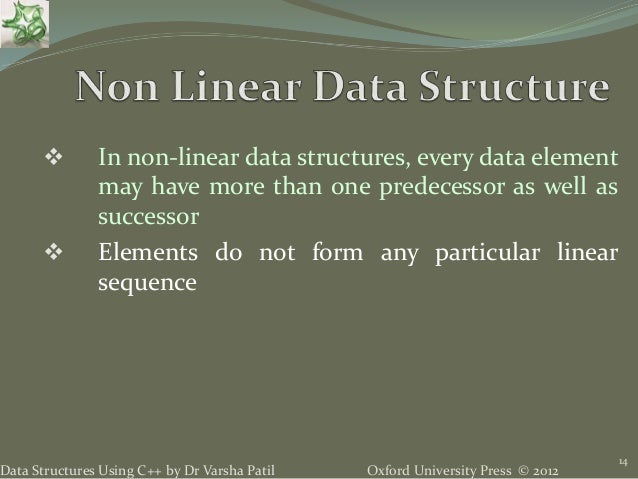 Non Linear Data Structure

❖ In non-linear data structures, every data element may have more than one predecessor as well as successor

❖ Elements do not form any particular linear sequence

Data Structures Using C++ by Dr Varsha Patil Oxford University Press © 2012 14